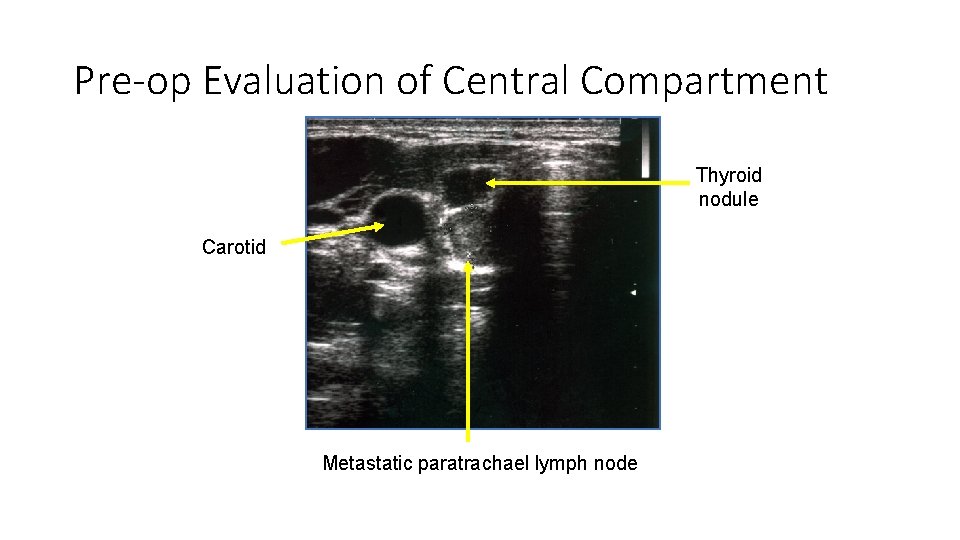 Pre-op Evaluation of Central Compartment

Thyroid nodule

Carotid

Metastatic paratrachael lymph node